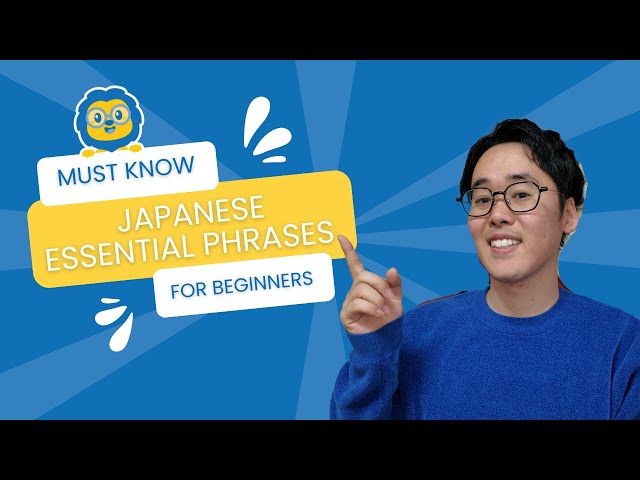 MUST KNOW
JAPANESE
ESSENTIAL PHRASES
FOR BEGINNERS